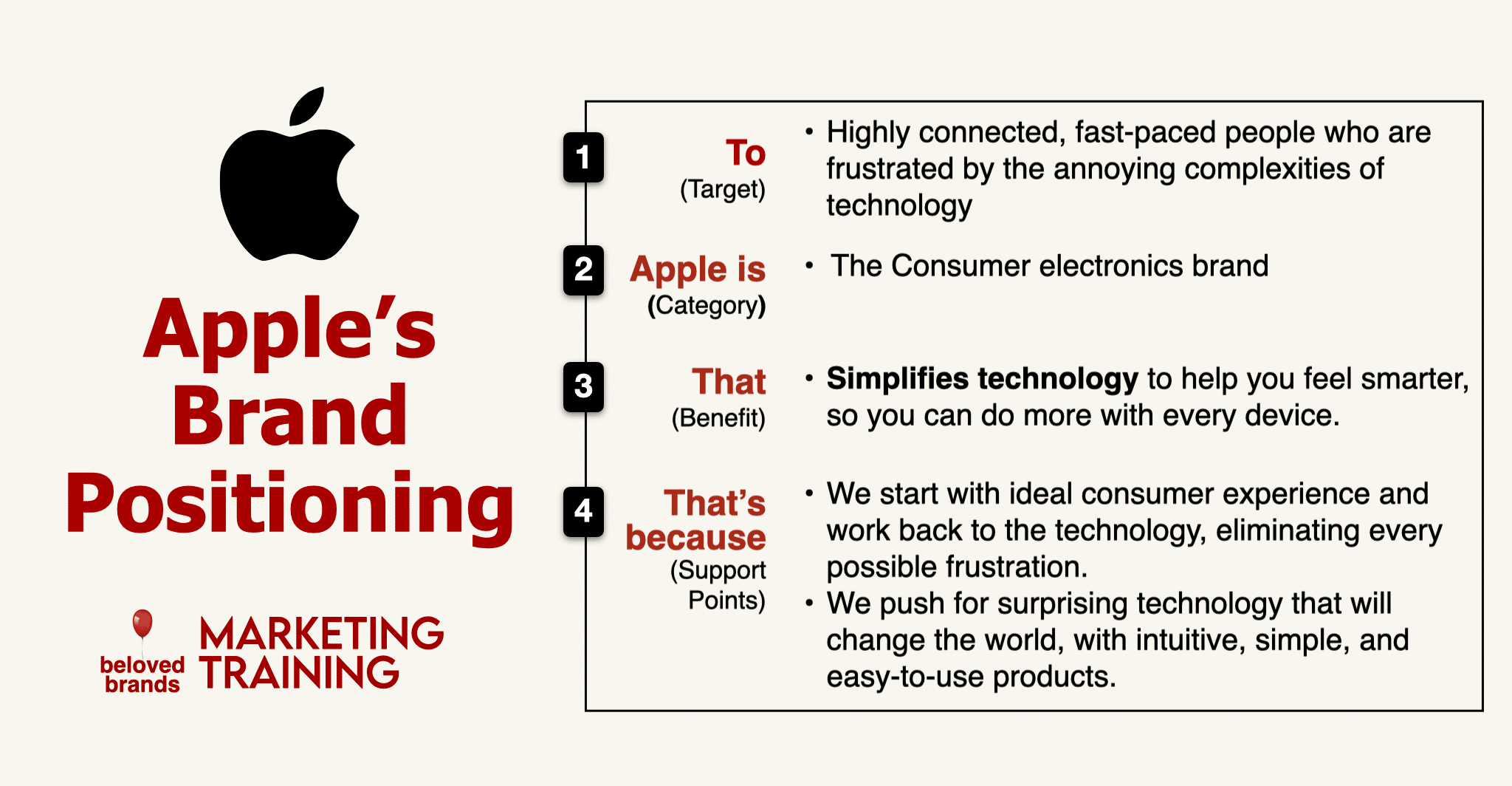 Apple's Brand Positioning

beloved brands MARKETING TRAINING

1 To (Target)
• Highly connected, fast-paced people who are frustrated by the annoying complexities of technology

2 Apple is (Category)
• The Consumer electronics brand

3 That (Benefit)
• Simplifies technology to help you feel smarter, so you can do more with every device.

4 That's because (Support Points)
• We start with ideal consumer experience and work back to the technology, eliminating every possible frustration.
• We push for surprising technology that will change the world, with intuitive, simple, and easy-to-use products.